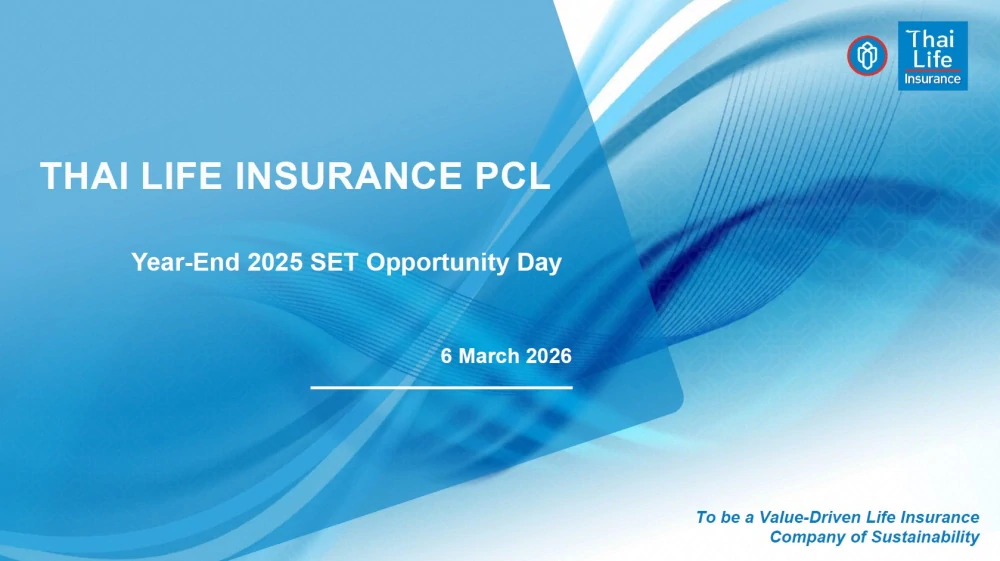 Thai Life Insurance

THAI LIFE INSURANCE PCL

Year-End 2025 SET Opportunity Day

6 March 2026

To be a Value-Driven Life Insurance Company of Sustainability